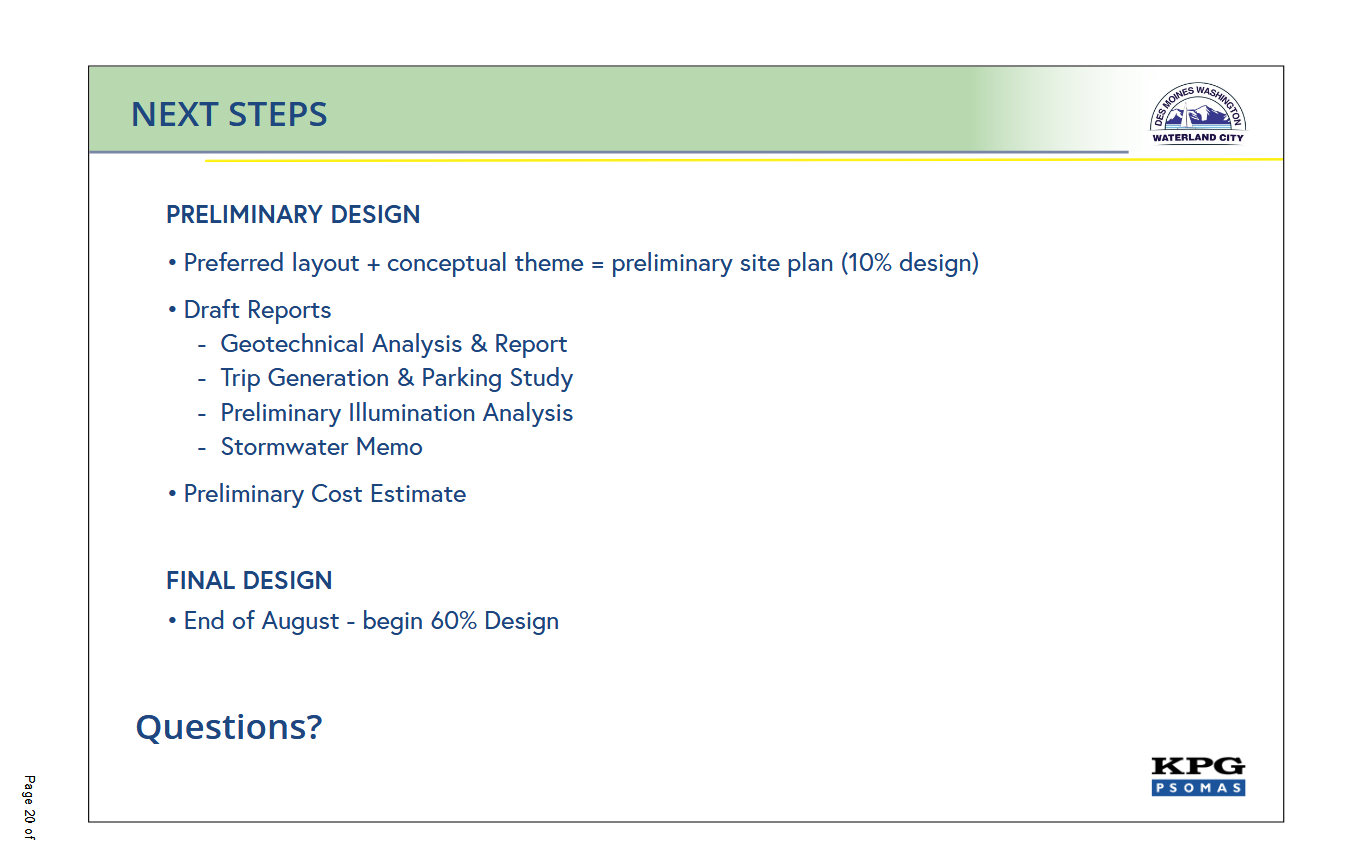 NEXT STEPS

DES MOINES WASHINGTON
WATERLAND CITY

PRELIMINARY DESIGN

• Preferred layout + conceptual theme = preliminary site plan (10% design)

• Draft Reports
- Geotechnical Analysis & Report
- Trip Generation & Parking Study
- Preliminary Illumination Analysis
- Stormwater Memo

• Preliminary Cost Estimate

FINAL DESIGN
• End of August - begin 60% Design

Questions?

KPG
PSOMAS

Page 20 of